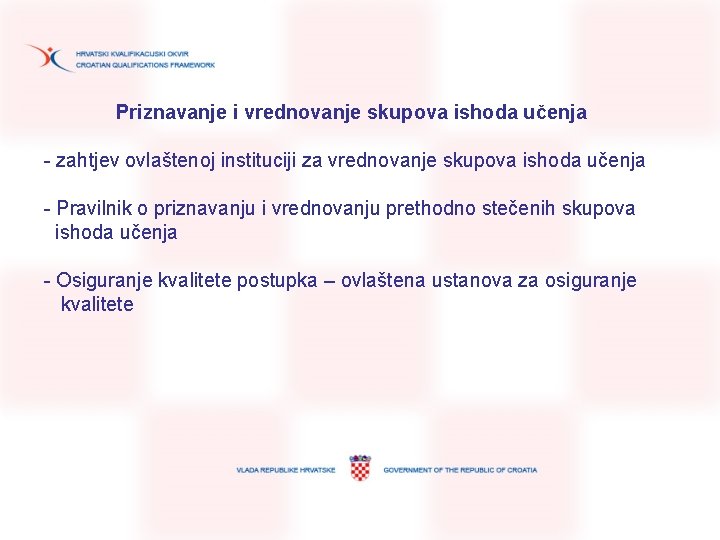 HRVATSKI KVALIFIKACIJSKI OKVIR
CROATIAN QUALIFICATIONS FRAMEWORK

Priznavanje i vrednovanje skupova ishoda učenja

- zahtjev ovlaštenoj instituciji za vrednovanje skupova ishoda učenja

- Pravilnik o priznavanju i vrednovanju prethodno stečenih skupova ishoda učenja

- Osiguranje kvalitete postupka – ovlaštena ustanova za osiguranje kvalitete

VLADA REPUBLIKE HRVATSKE GOVERNMENT OF THE REPUBLIC OF CROATIA